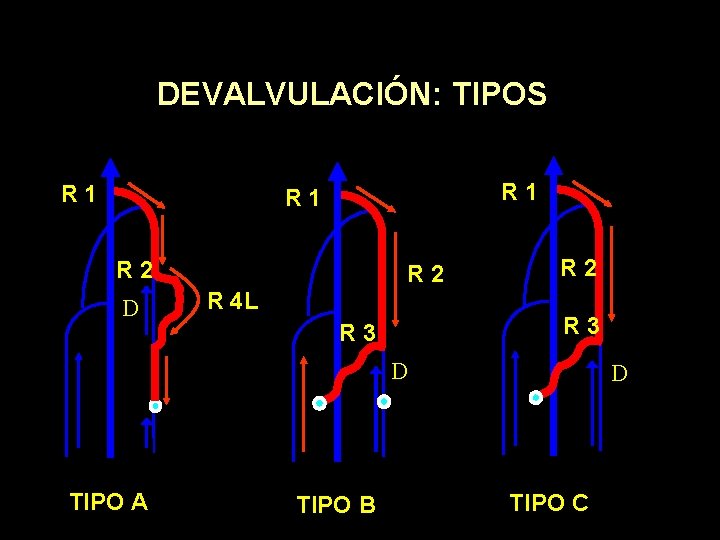 DEVALVULACIÓN: TIPOS

R 1
R 2
D
R 4L

TIPO A

R 1
R 2
R 3
D

TIPO B

R 1
R 2
R 3
D

TIPO C